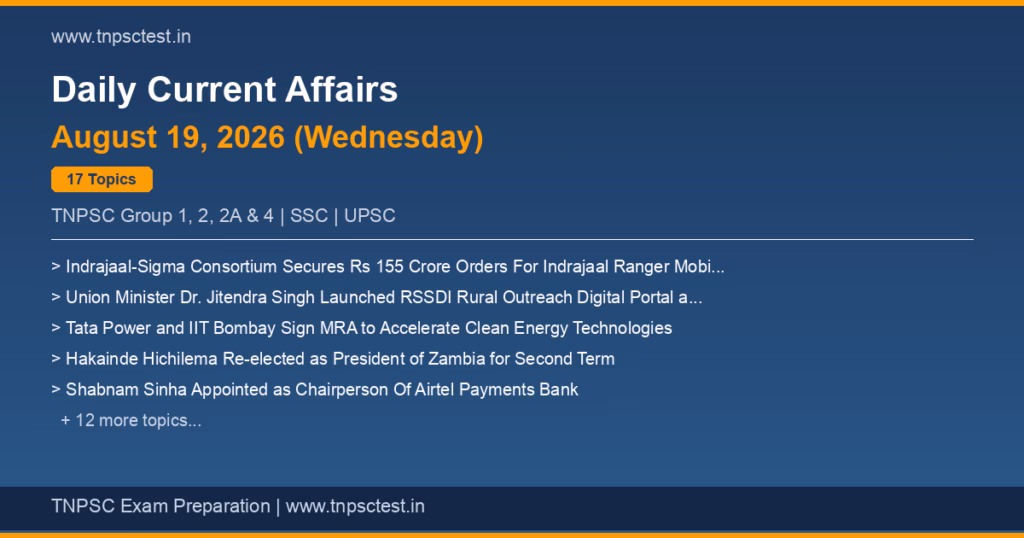 www.tnpsctest.in

Daily Current Affairs

August 19, 2026 (Wednesday)

17 Topics

TNPSC Group 1, 2, 2A & 4 | SSC | UPSC

> Indrajaal-Sigma Consortium Secures Rs 155 Crore Orders For Indrajaal Ranger Mobi...

> Union Minister Dr. Jitendra Singh Launched RSSDI Rural Outreach Digital Portal a...

> Tata Power and IIT Bombay Sign MRA to Accelerate Clean Energy Technologies

> Hakainde Hichilema Re-elected as President of Zambia for Second Term

> Shabnam Sinha Appointed as Chairperson Of Airtel Payments Bank

+ 12 more topics...

TNPSC Exam Preparation | www.tnpsctest.in